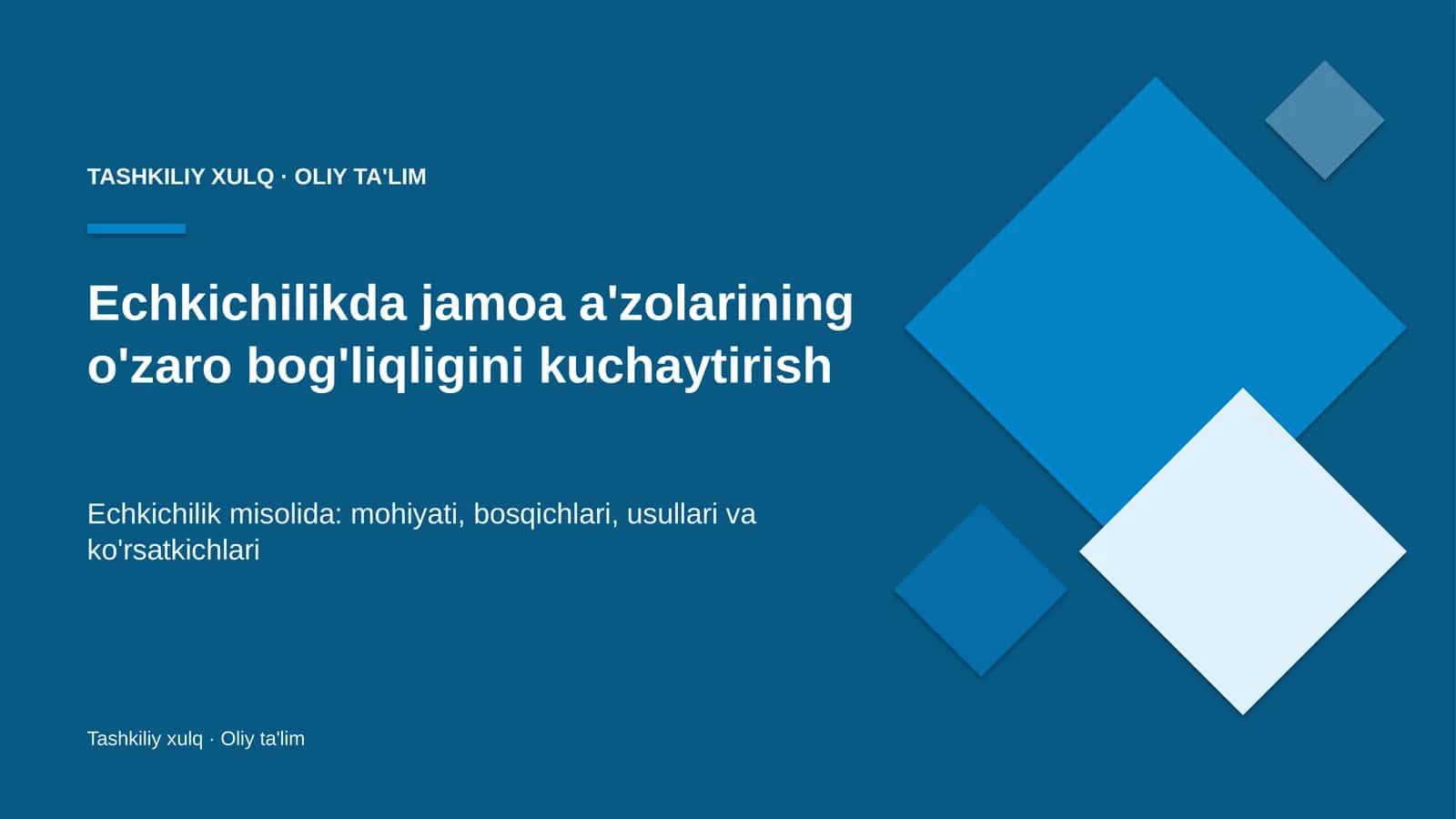 TASHKILIY XULQ · OLIY TA'LIM

Echkichilikda jamoa a'zolarining o'zaro bog'liqligini kuchaytirish

Echkichilik misolida: mohiyati, bosqichlari, usullari va ko'rsatkichlari

Tashkiliy xulq · Oliy ta'lim